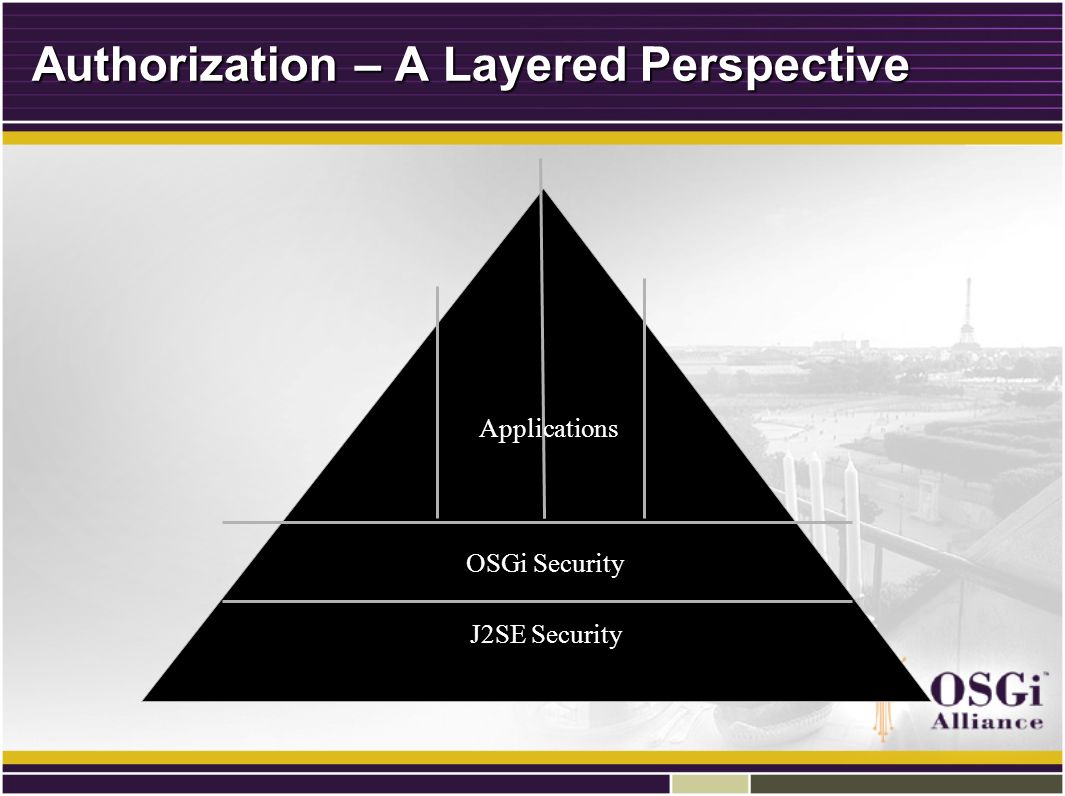 Authorization – A Layered Perspective

Applications

OSGi Security

J2SE Security

OSGi™ Alliance